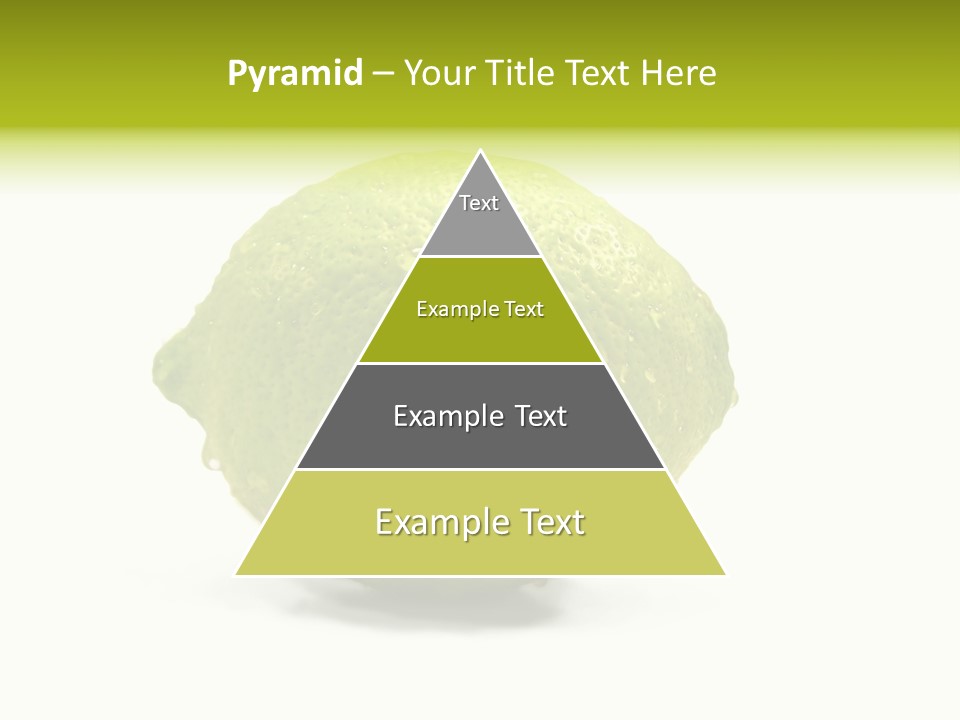 Pyramid – Your Title Text Here

Text

Example Text

Example Text

Example Text